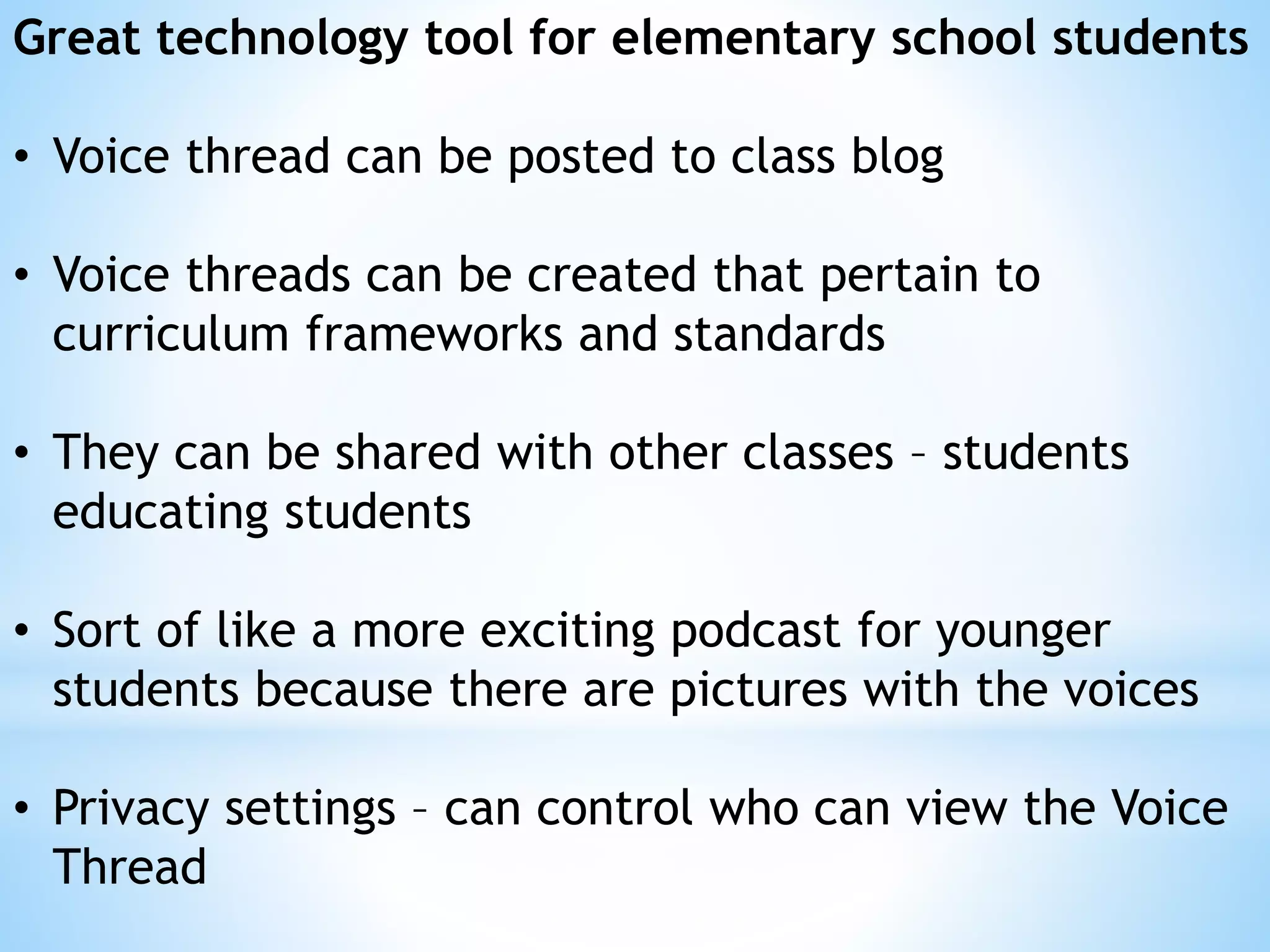 Great technology tool for elementary school students

• Voice thread can be posted to class blog

• Voice threads can be created that pertain to curriculum frameworks and standards

• They can be shared with other classes – students educating students

• Sort of like a more exciting podcast for younger students because there are pictures with the voices

• Privacy settings – can control who can view the Voice Thread